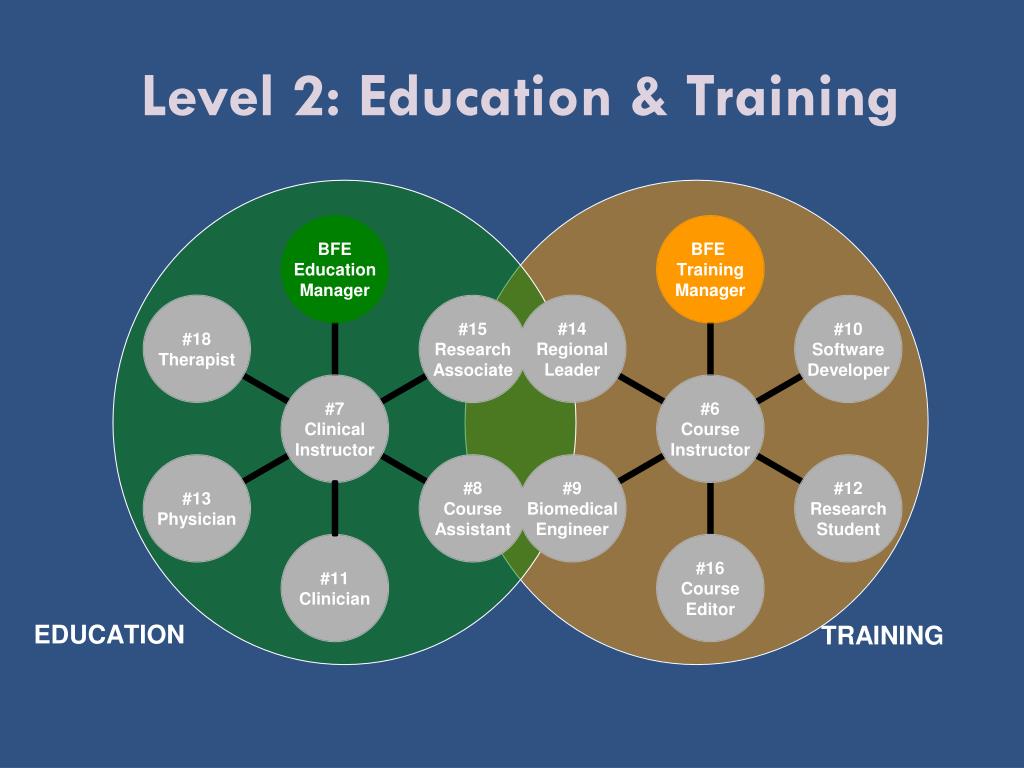 Level 2: Education & Training

BFE Education Manager

#18 Therapist

#15 Research Associate

#7 Clinical Instructor

#13 Physician

#8 Course Assistant

#11 Clinician

EDUCATION

BFE Training Manager

#14 Regional Leader

#10 Software Developer

#6 Course Instructor

#9 Biomedical Engineer

#12 Research Student

#16 Course Editor

TRAINING